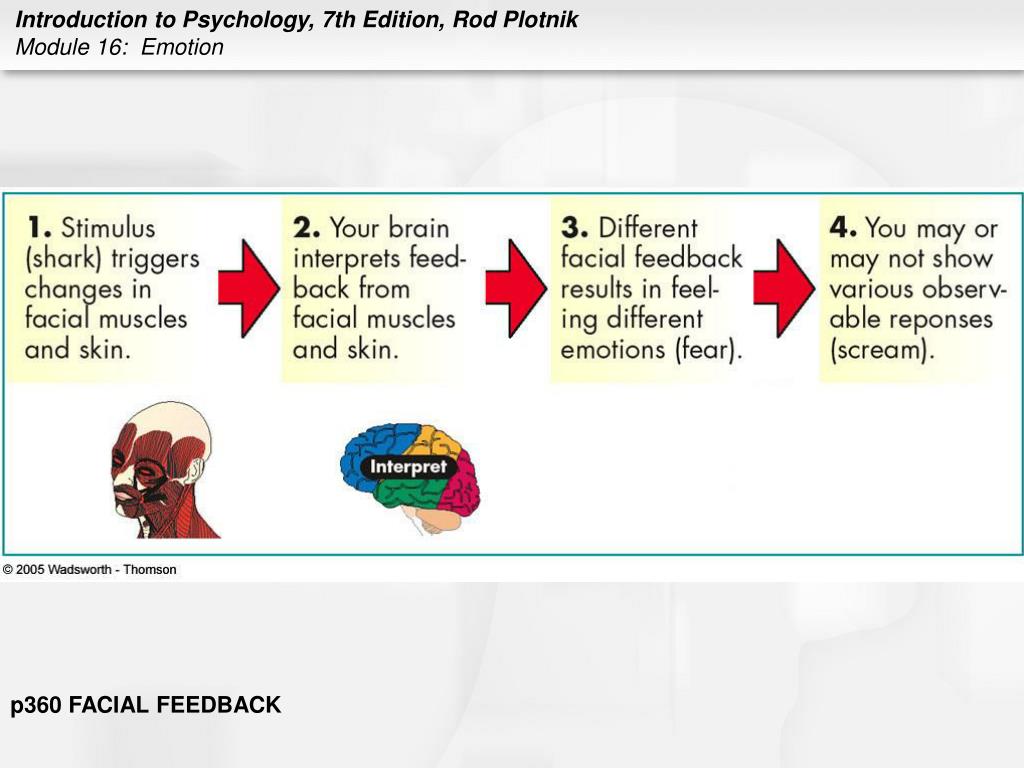 Introduction to Psychology, 7th Edition, Rod Plotnik
Module 16: Emotion

1. Stimulus (shark) triggers changes in facial muscles and skin.

2. Your brain interprets feedback from facial muscles and skin.

3. Different facial feedback results in feeling different emotions (fear).

4. You may or may not show various observable reponses (scream).

Interpret

© 2005 Wadsworth - Thomson

p360 FACIAL FEEDBACK